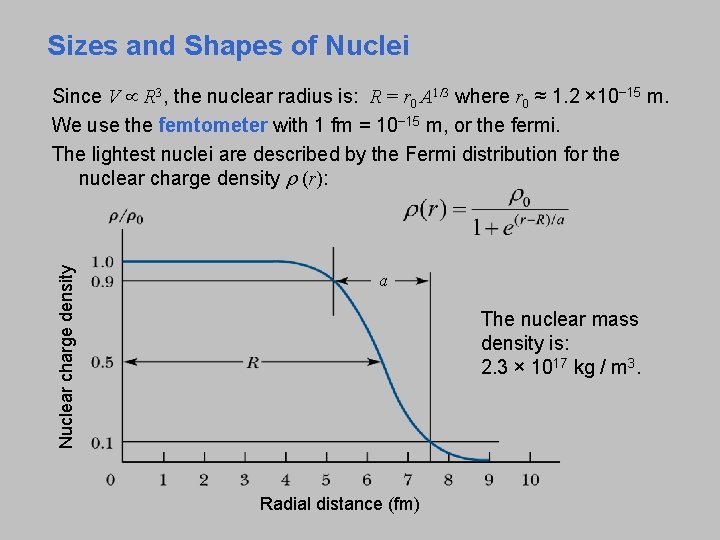 Sizes and Shapes of Nuclei

Since $V \propto R^3$, the nuclear radius is: $R = r_0 A^{1/3}$ where $r_0 \approx 1.2 \times 10^{-15}$ m.

We use the femtometer with 1 fm = $10^{-15}$ m, or the fermi.

The lightest nuclei are described by the Fermi distribution for the nuclear charge density $\rho(r)$:

$\rho(r) = \frac{\rho_0}{1 + e^{(r-R)/a}}$

$\rho/\rho_0$

1.0
0.9
0.5
0.1

Nuclear charge density

$a$

$R$

0 1 2 3 4 5 6 7 8 9 10

Radial distance (fm)

The nuclear mass density is: $2.3 \times 10^{17}$ kg / m$^3$.